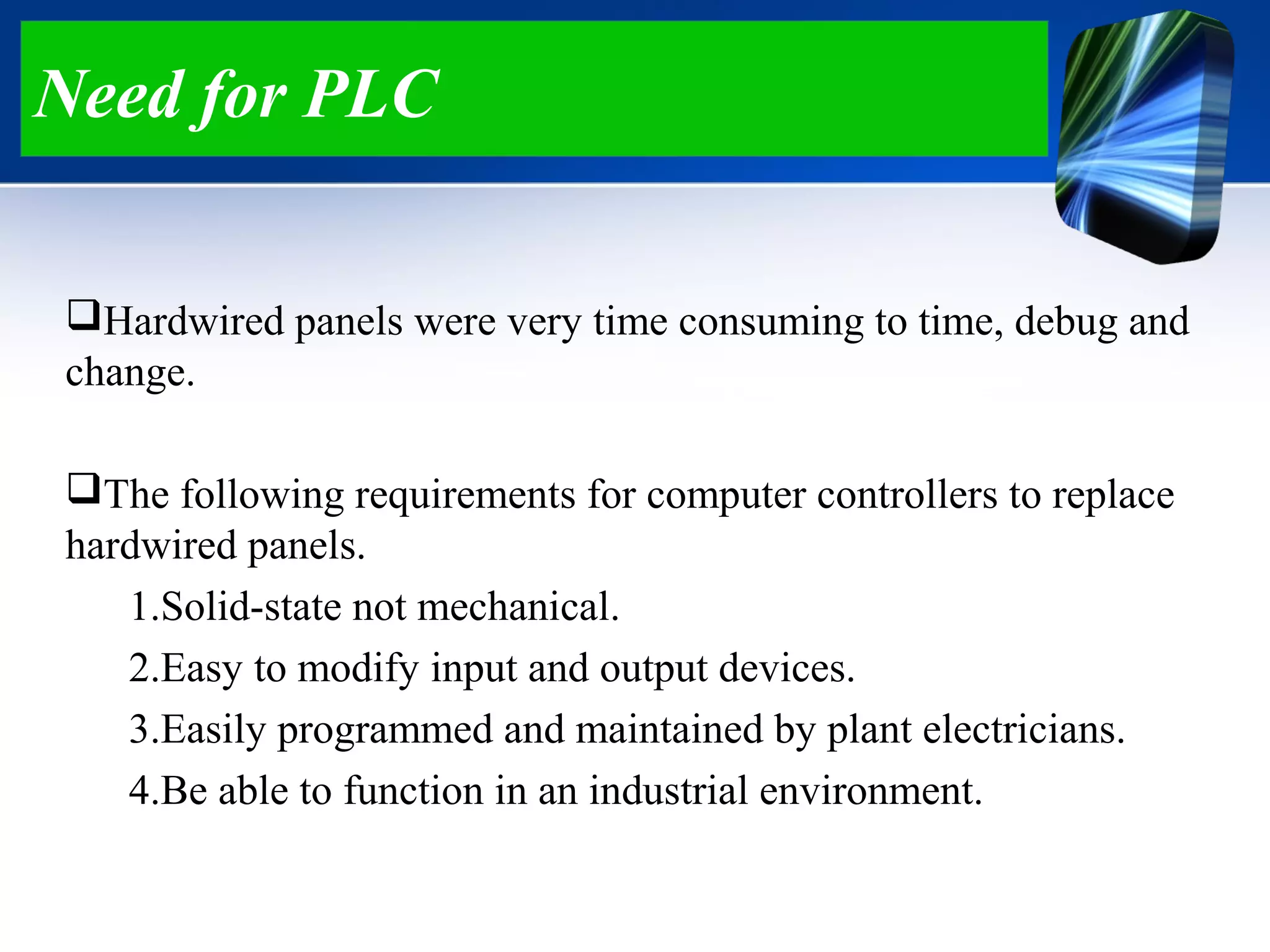 Need for PLC

❑Hardwired panels were very time consuming to time, debug and change.

❑The following requirements for computer controllers to replace hardwired panels.

1.Solid-state not mechanical.

2.Easy to modify input and output devices.

3.Easily programmed and maintained by plant electricians.

4.Be able to function in an industrial environment.